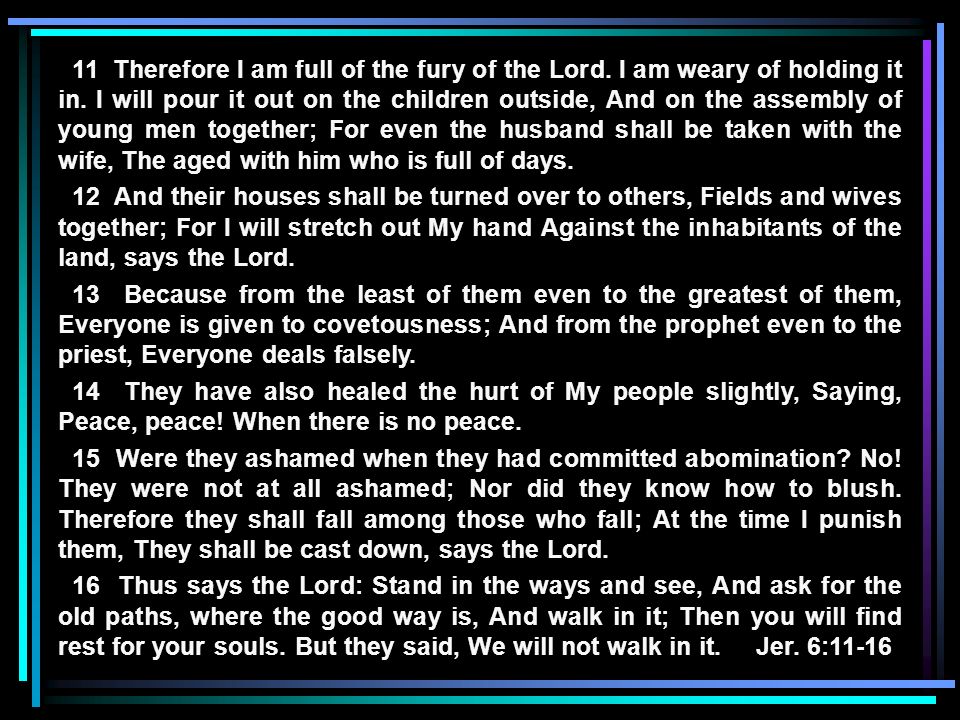 11 Therefore I am full of the fury of the Lord. I am weary of holding it in. I will pour it out on the children outside, And on the assembly of young men together; For even the husband shall be taken with the wife, The aged with him who is full of days.

12 And their houses shall be turned over to others, Fields and wives together; For I will stretch out My hand Against the inhabitants of the land, says the Lord.

13 Because from the least of them even to the greatest of them, Everyone is given to covetousness; And from the prophet even to the priest, Everyone deals falsely.

14 They have also healed the hurt of My people slightly, Saying, Peace, peace! When there is no peace.

15 Were they ashamed when they had committed abomination? No! They were not at all ashamed; Nor did they know how to blush. Therefore they shall fall among those who fall; At the time I punish them, They shall be cast down, says the Lord.

16 Thus says the Lord: Stand in the ways and see, And ask for the old paths, where the good way is, And walk in it; Then you will find rest for your souls. But they said, We will not walk in it. Jer. 6:11-16